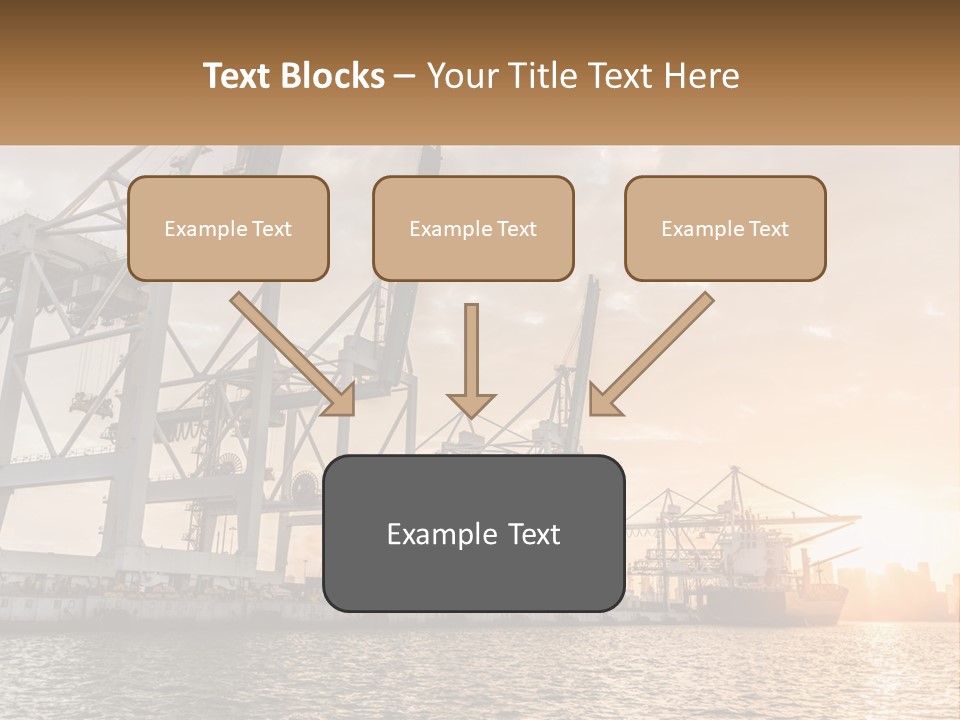 Text Blocks – Your Title Text Here

Example Text

Example Text

Example Text

Example Text